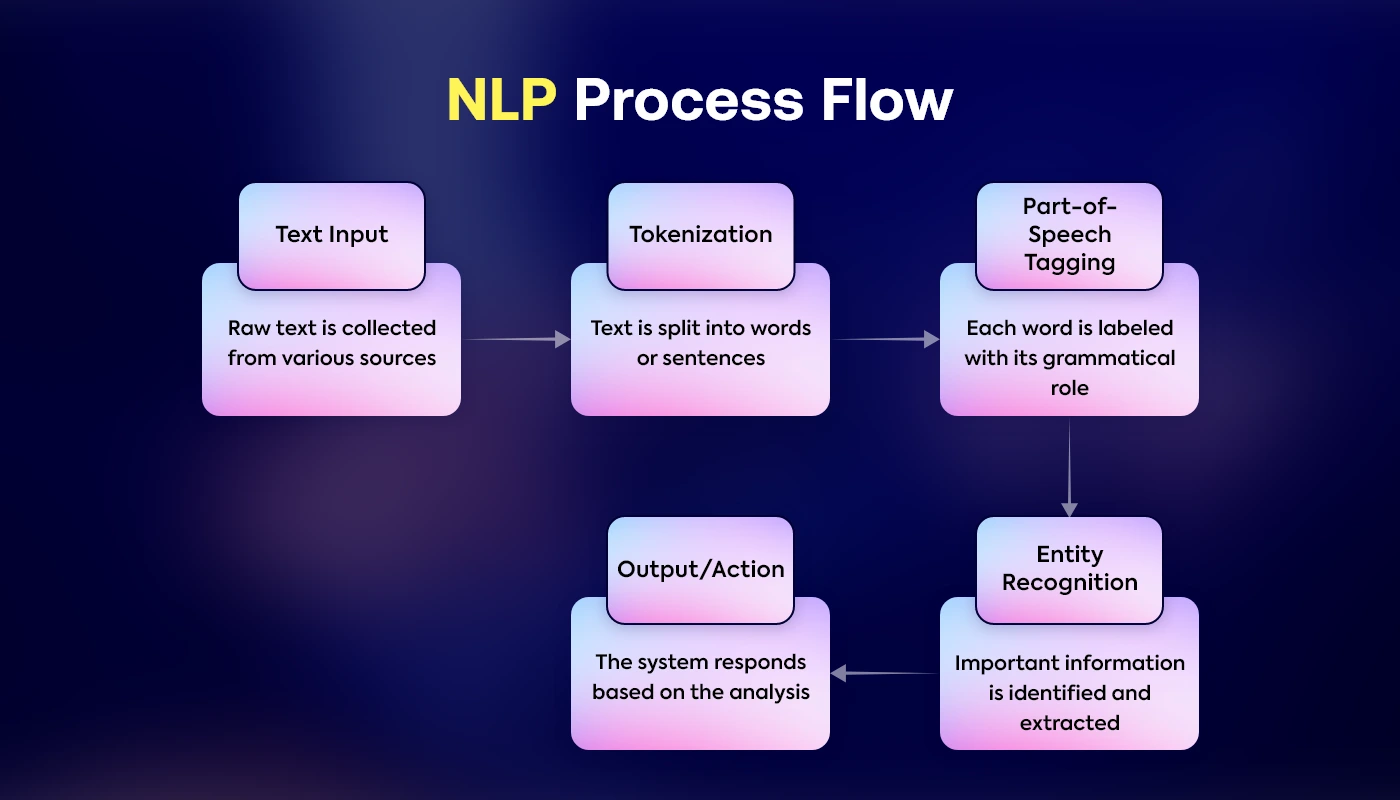 NLP Process Flow

Text Input

Raw text is collected from various sources

Tokenization

Text is split into words or sentences

Part-of-Speech Tagging

Each word is labeled with its grammatical role

Entity Recognition

Important information is identified and extracted

Output/Action

The system responds based on the analysis